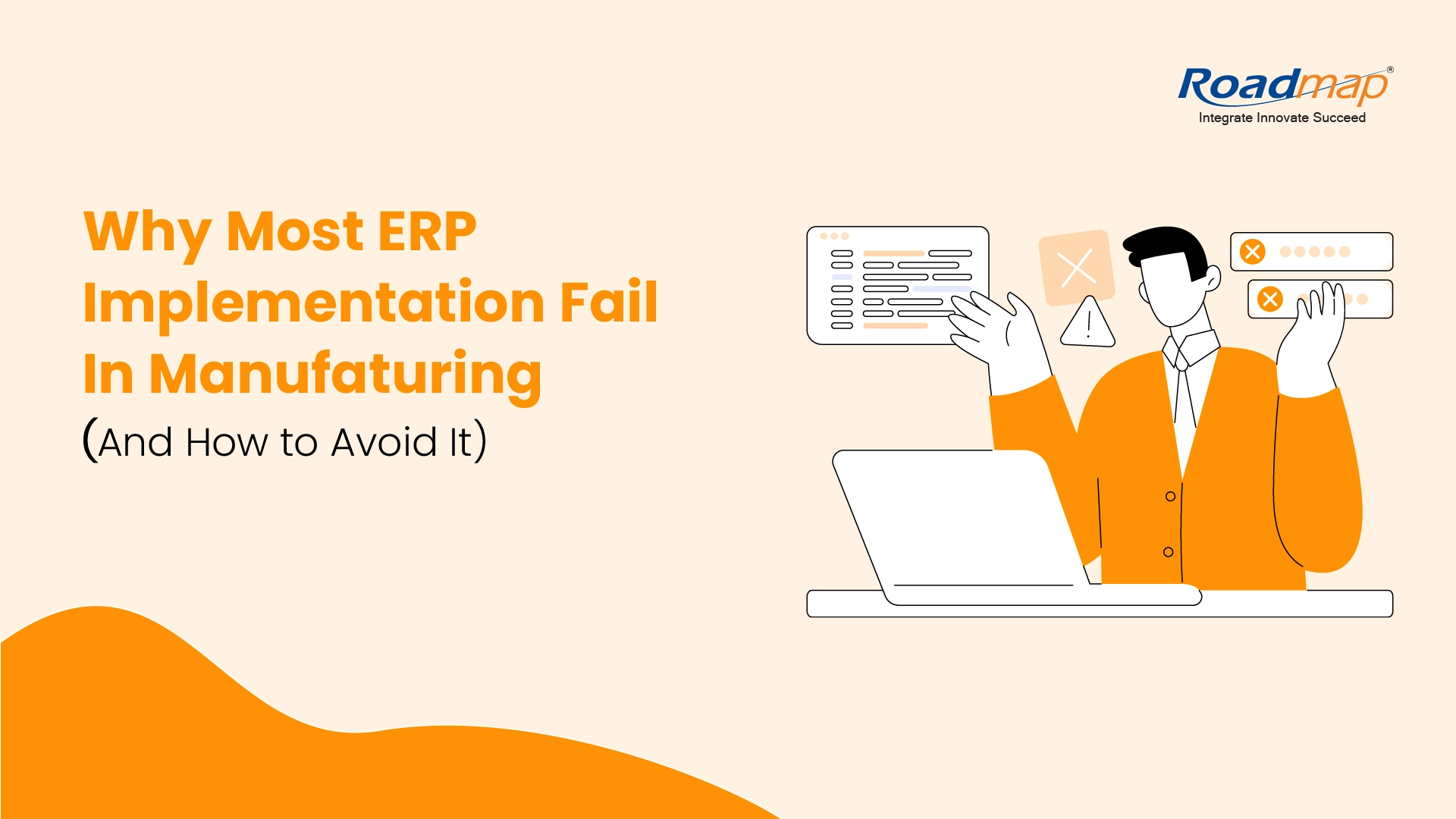 Roadmap®
Integrate Innovate Succeed

Why Most ERP Implementation Fail In Manufaturing
(And How to Avoid It)